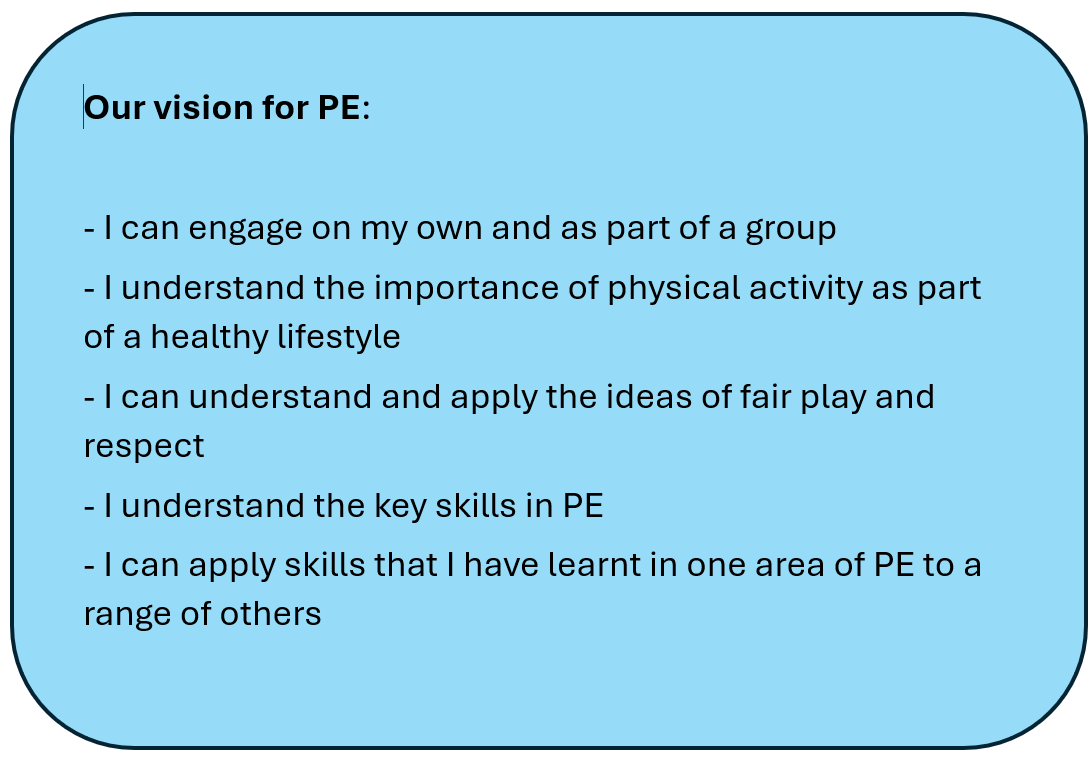 Our vision for PE:

- I can engage on my own and as part of a group

- I understand the importance of physical activity as part of a healthy lifestyle

- I can understand and apply the ideas of fair play and respect

- I understand the key skills in PE

- I can apply skills that I have learnt in one area of PE to a range of others